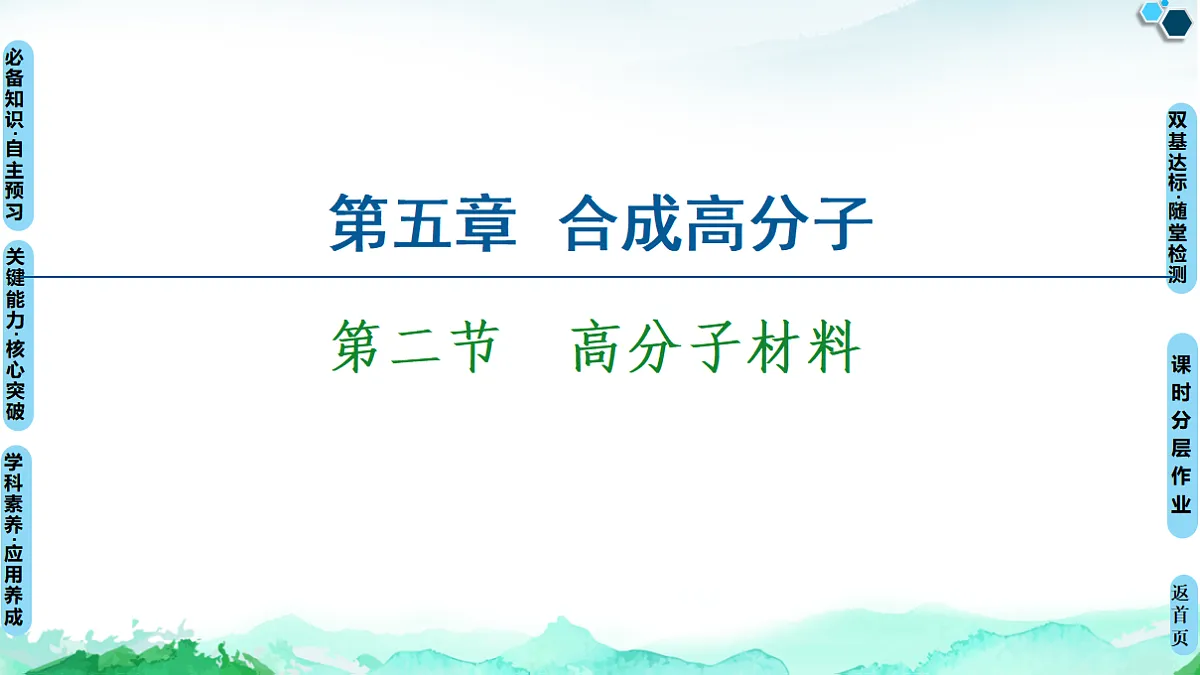 必备知识·自主预习

关键能力·核心突破

学科素养·应用养成

第五章 合成高分子

第二节 高分子材料

双基达标·随堂检测

课时分层作业

返首页